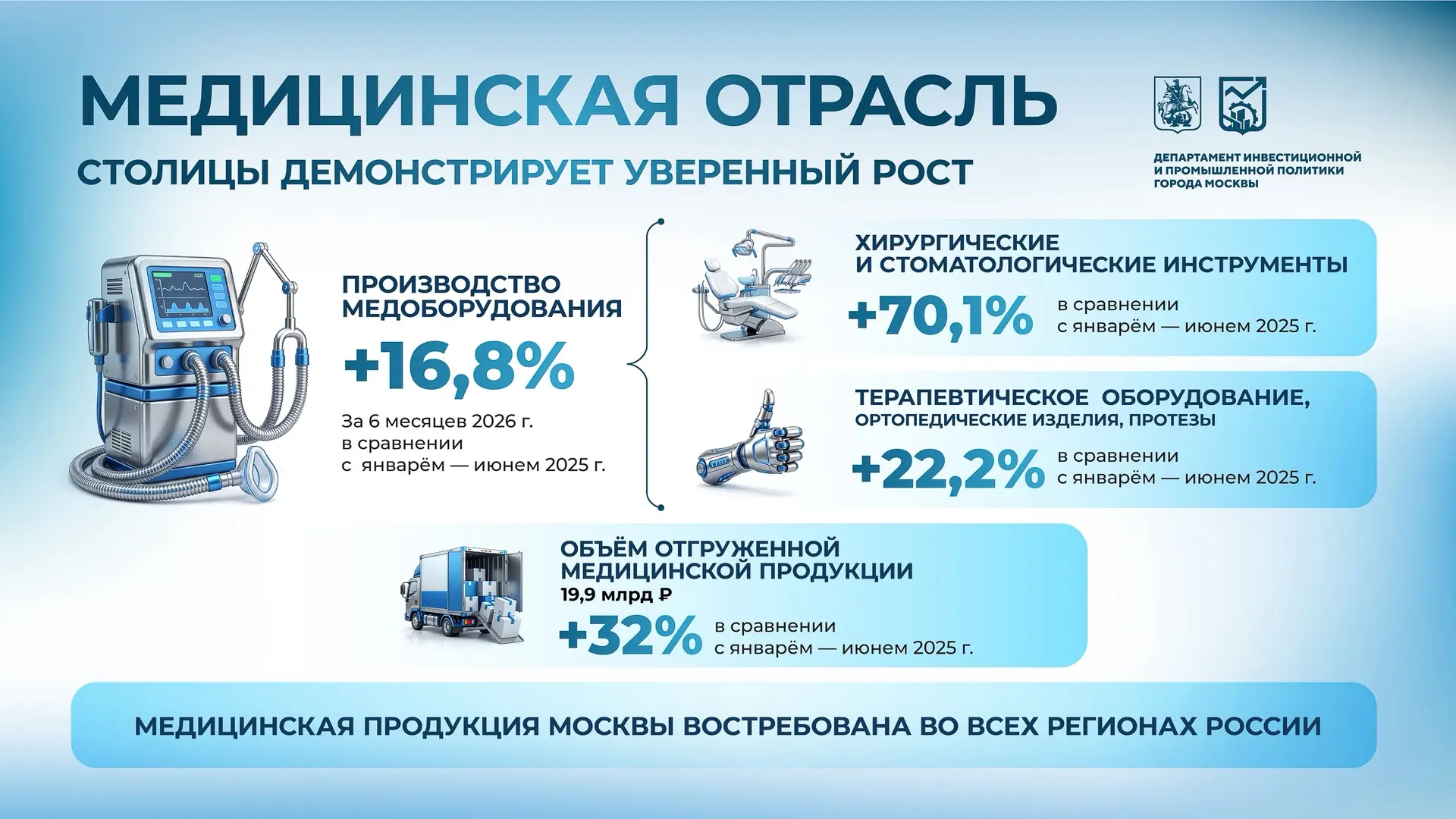 МЕДИЦИНСКАЯ ОТРАСЛЬ

СТОЛИЦЫ ДЕМОНСТРИРУЕТ УВЕРЕННЫЙ РОСТ

ДЕПАРТАМЕНТ ИНВЕСТИЦИОННОЙ И ПРОМЫШЛЕННОЙ ПОЛИТИКИ ГОРОДА МОСКВЫ

ПРОИЗВОДСТВО МЕДОБОРУДОВАНИЯ

+16,8%

За 6 месяцев 2026 г. в сравнении с январём — июнем 2025 г.

ХИРУРГИЧЕСКИЕ И СТОМАТОЛОГИЧЕСКИЕ ИНСТРУМЕНТЫ

+70,1% в сравнении с январём — июнем 2025 г.

ТЕРАПЕВТИЧЕСКОЕ ОБОРУДОВАНИЕ, ОРТОПЕДИЧЕСКИЕ ИЗДЕЛИЯ, ПРОТЕЗЫ

+22,2% в сравнении с январём — июнем 2025 г.

ОБЪЁМ ОТГРУЖЕННОЙ МЕДИЦИНСКОЙ ПРОДУКЦИИ

19,9 млрд ₽

+32% в сравнении с январём — июнем 2025 г.

МЕДИЦИНСКАЯ ПРОДУКЦИЯ МОСКВЫ ВОСТРЕБОВАНА ВО ВСЕХ РЕГИОНАХ РОССИИ